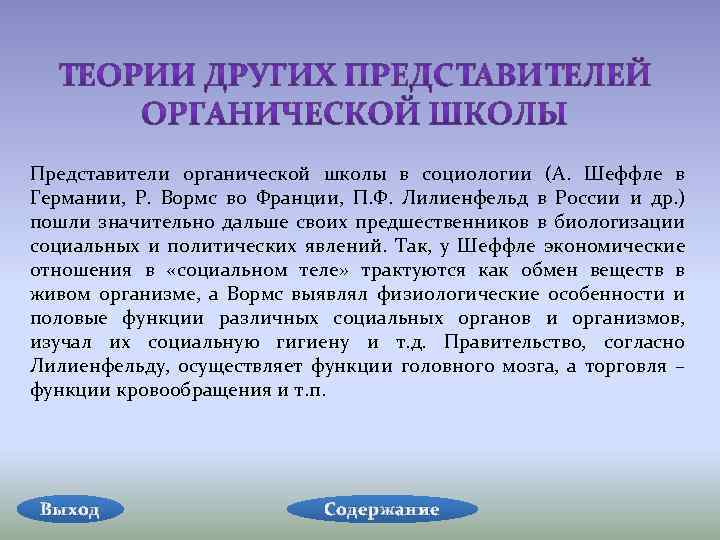 ТЕОРИИ ДРУГИХ ПРЕДСТАВИТЕЛЕЙ ОРГАНИЧЕСКОЙ ШКОЛЫ

Представители органической школы в социологии (А. Шеффле в Германии, Р. Вормс во Франции, П.Ф. Лилиенфельд в России и др.) пошли значительно дальше своих предшественников в биологизации социальных и политических явлений. Так, у Шеффле экономические отношения в «социальном теле» трактуются как обмен веществ в живом организме, а Вормс выявлял физиологические особенности и половые функции различных социальных органов и организмов, изучал их социальную гигиену и т.д. Правительство, согласно Лилиенфельду, осуществляет функции головного мозга, а торговля – функции кровообращения и т.п.

Выход

Содержание